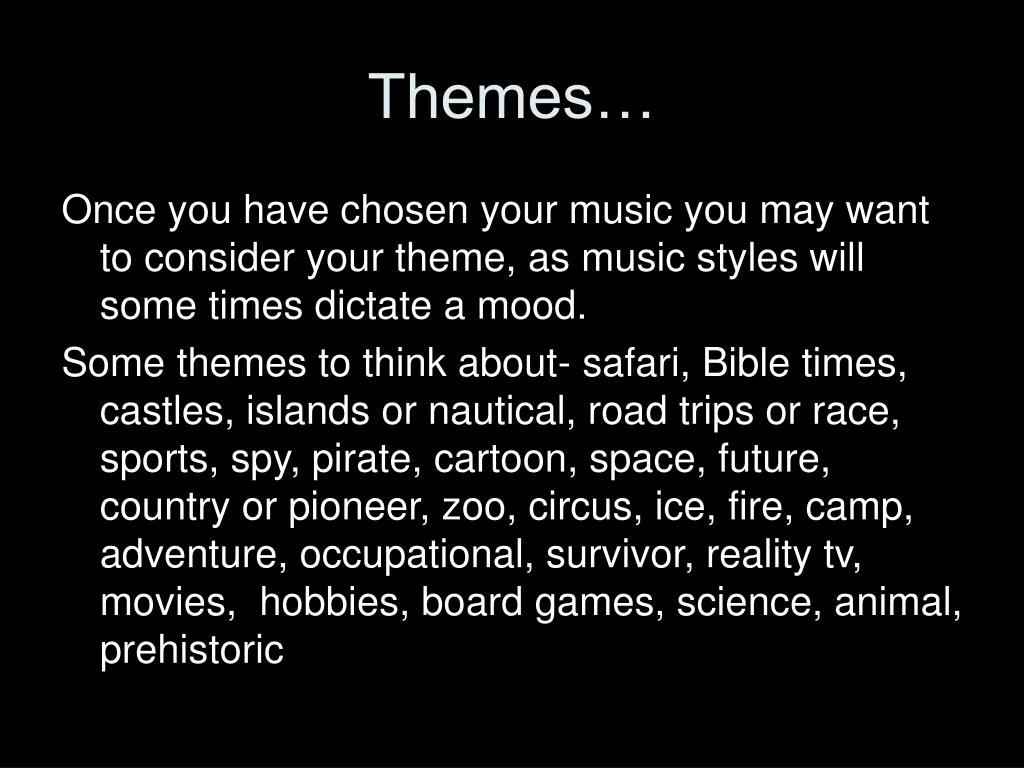 Themes…

Once you have chosen your music you may want to consider your theme, as music styles will some times dictate a mood.

Some themes to think about- safari, Bible times, castles, islands or nautical, road trips or race, sports, spy, pirate, cartoon, space, future, country or pioneer, zoo, circus, ice, fire, camp, adventure, occupational, survivor, reality tv, movies, hobbies, board games, science, animal, prehistoric